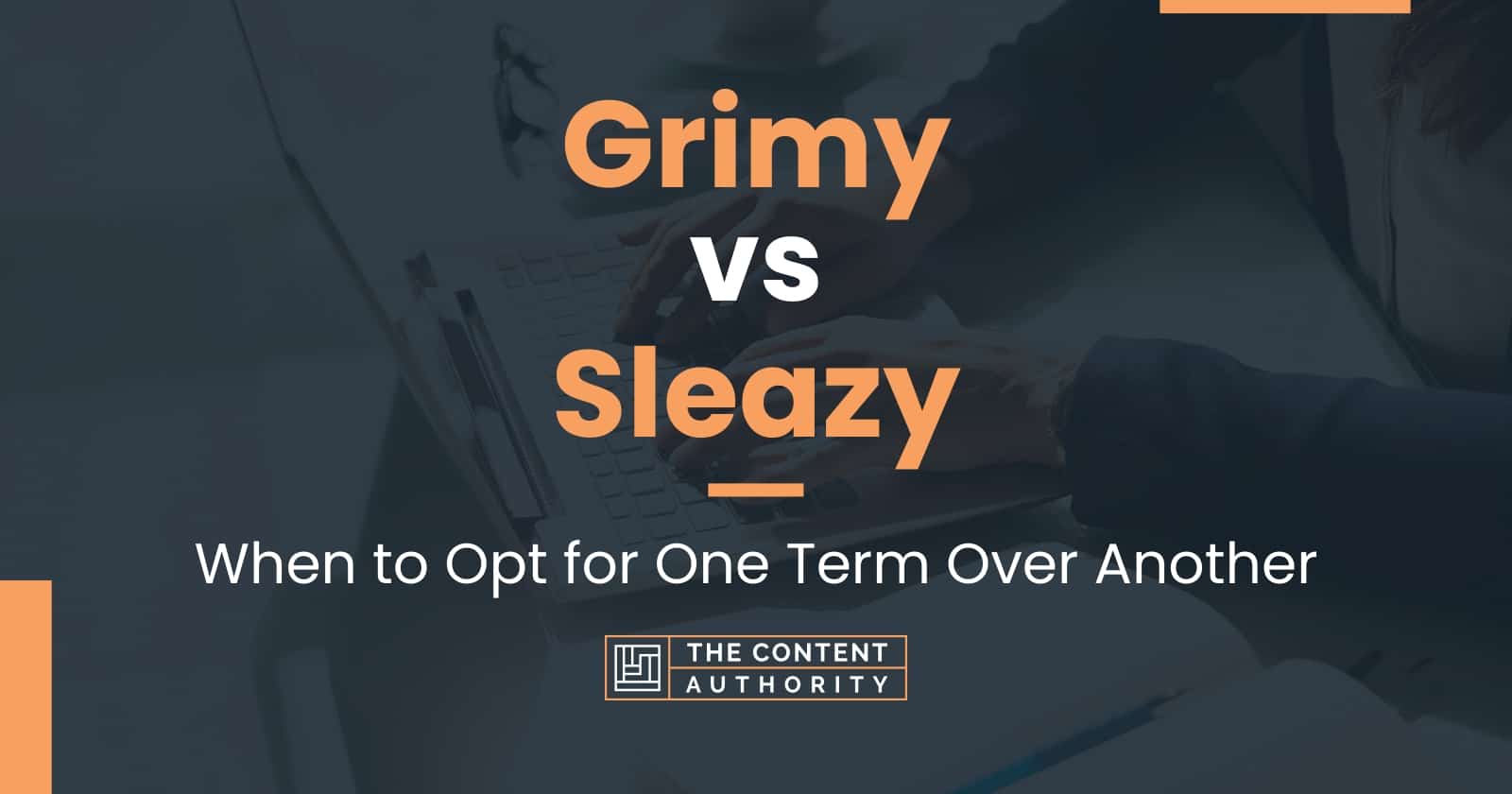 Grimy
vs
Sleazy

When to Opt for One Term Over Another

THE CONTENT AUTHORITY